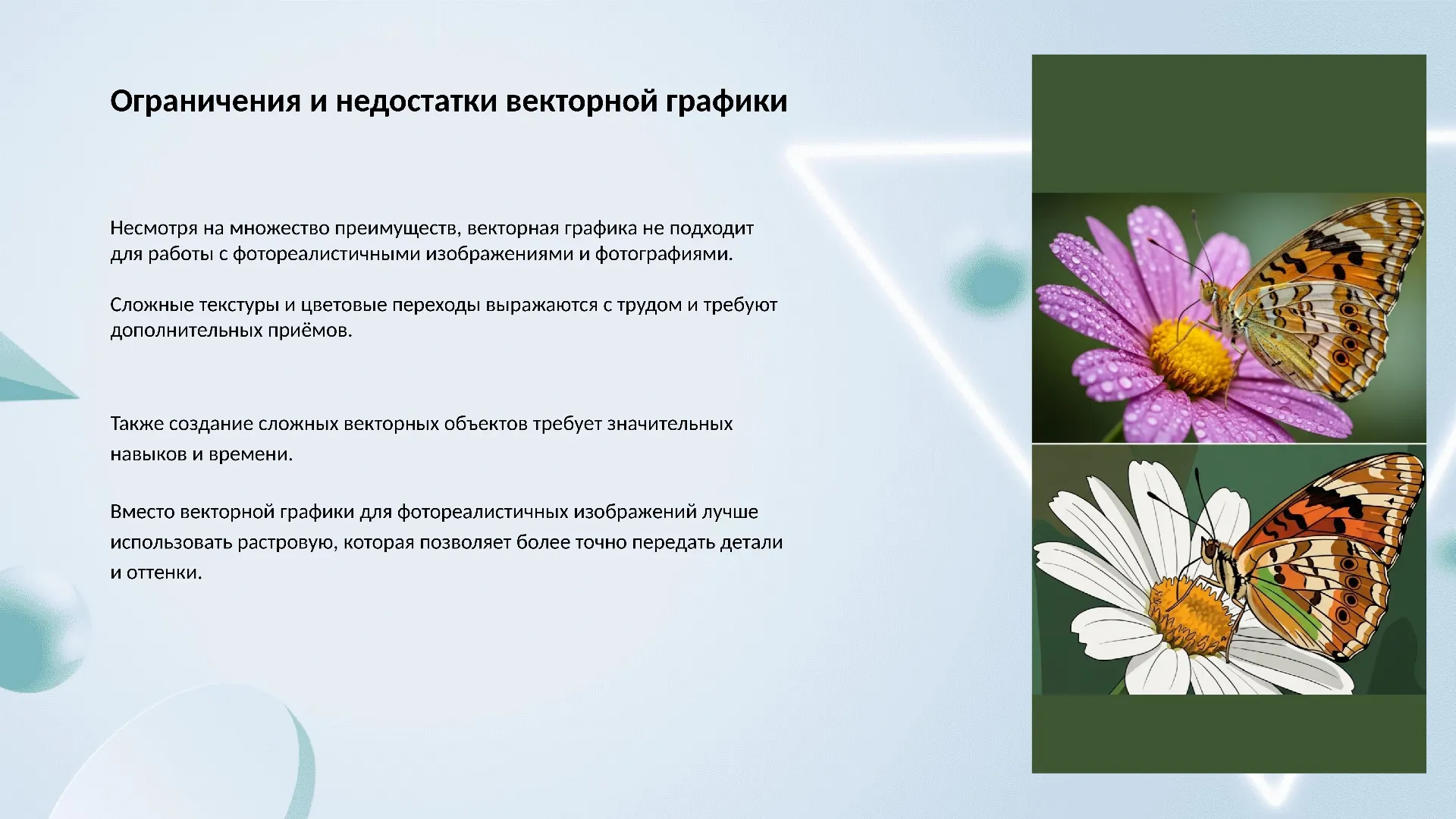 Ограничения и недостатки векторной графики

Несмотря на множество преимуществ, векторная графика не подходит для работы с фотореалистичными изображениями и фотографиями.

Сложные текстуры и цветовые переходы выражаются с трудом и требуют дополнительных приёмов.

Также создание сложных векторных объектов требует значительных навыков и времени.

Вместо векторной графики для фотореалистичных изображений лучше использовать растровую, которая позволяет более точно передать детали и оттенки.